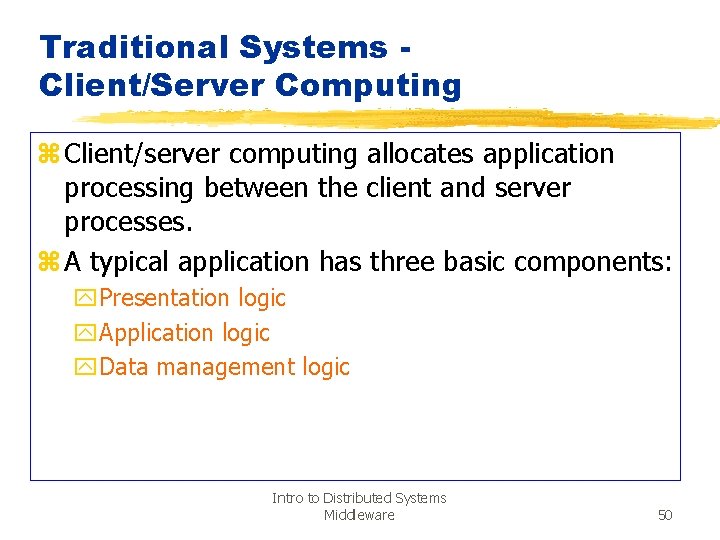 Traditional Systems - Client/Server Computing

Client/server computing allocates application processing between the client and server processes.

A typical application has three basic components:

Presentation logic

Application logic

Data management logic

Intro to Distributed Systems Middleware

50